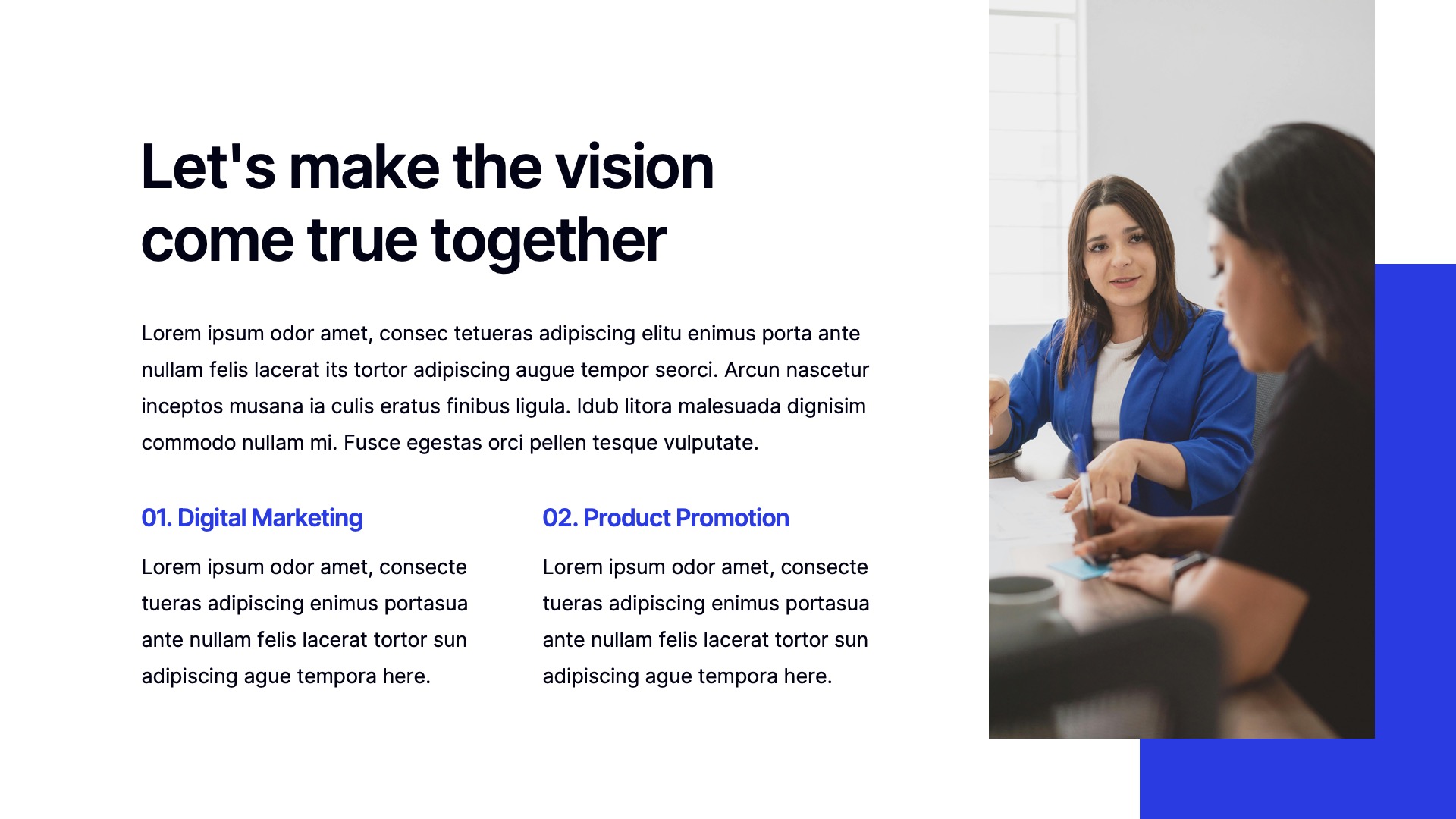 Let's make the vision come true together

Lorem ipsum odor amet, consec tetueras adipiscing elitu enimus porta ante nullam felis lacerat its tortor adipiscing augue tempor seorci. Arcun nascetur inceptos musana ia culis eratus finibus ligula. Idub litora malesuada dignisim commodo nullam mi. Fusce egestas orci pellen tesque vulputate.

01. Digital Marketing

Lorem ipsum odor amet, consecte tueras adipiscing enimus portasua ante nullam felis lacerat tortor sun adipiscing ague tempora here.

02. Product Promotion

Lorem ipsum odor amet, consecte tueras adipiscing enimus portasua ante nullam felis lacerat tortor sun adipiscing ague tempora here.